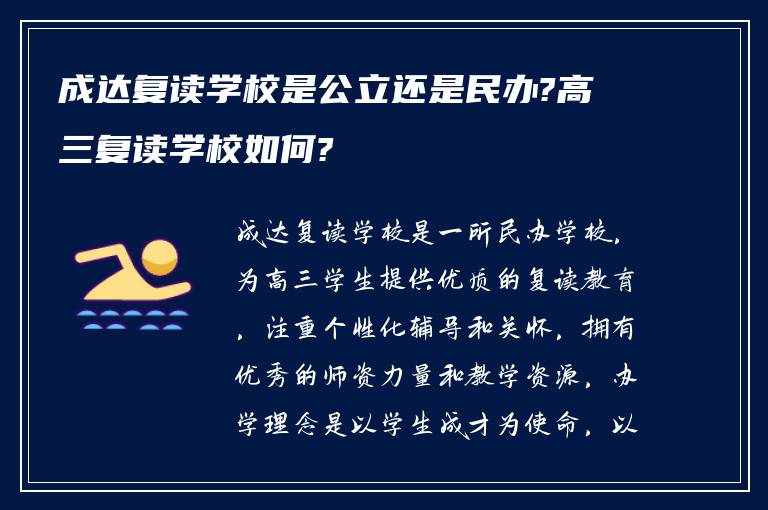 成达复读学校是公立还是民办?高三复读学校如何?

成达复读学校是一所民办学校，为高三学生提供优质的复读教育，注重个性化辅导和关怀，拥有优秀的师资力量和教学资源，办学理念是以学生成才为使命，以